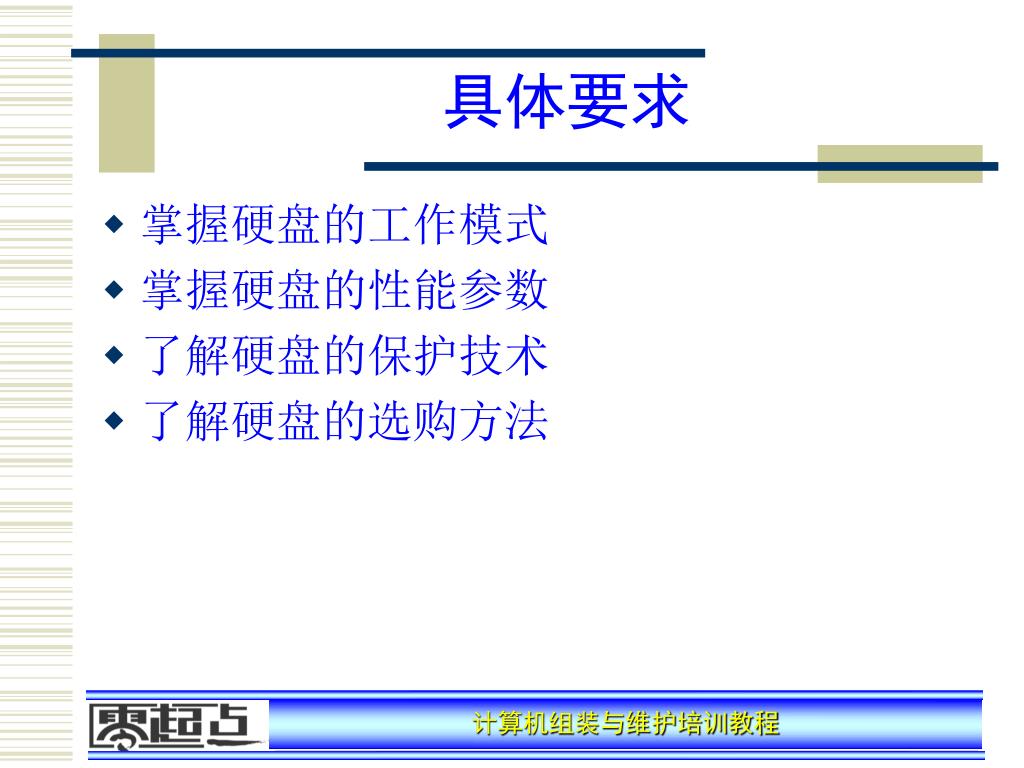 具体要求

◆ 掌握硬盘的工作模式
◆ 掌握硬盘的性能参数
◆ 了解硬盘的保护技术
◆ 了解硬盘的选购方法

零起点

计算机组装与维护培训教程